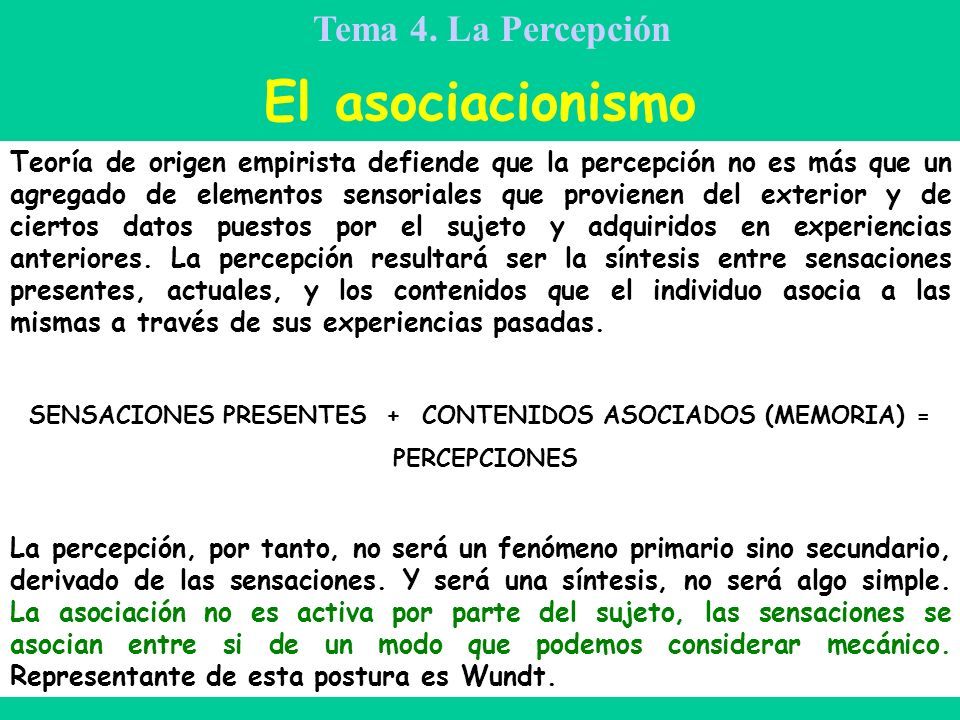 Tema 4. La Percepción

El asociacionismo

Teoría de origen empirista defiende que la percepción no es más que un agregado de elementos sensoriales que provienen del exterior y de ciertos datos puestos por el sujeto y adquiridos en experiencias anteriores. La percepción resultará ser la síntesis entre sensaciones presentes, actuales, y los contenidos que el individuo asocia a las mismas a través de sus experiencias pasadas.

SENSACIONES PRESENTES + CONTENIDOS ASOCIADOS (MEMORIA) = PERCEPCIONES

La percepción, por tanto, no será un fenómeno primario sino secundario, derivado de las sensaciones. Y será una síntesis, no será algo simple. La asociación no es activa por parte del sujeto, las sensaciones se asocian entre si de un modo que podemos considerar mecánico. Representante de esta postura es Wundt.